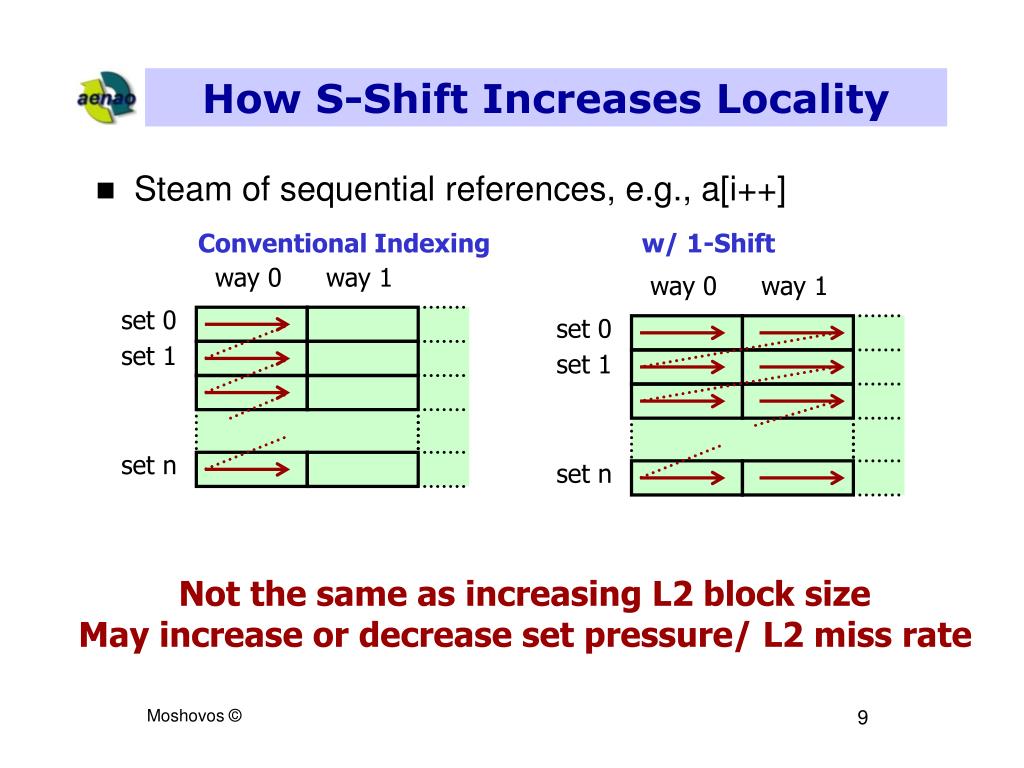 aenao

How S-Shift Increases Locality

Steam of sequential references, e.g., a[i++]

Conventional Indexing

way 0 way 1

set 0
set 1

set n

w/ 1-Shift

way 0 way 1

set 0
set 1

set n

Not the same as increasing L2 block size
May increase or decrease set pressure/ L2 miss rate

Moshovos ©

9